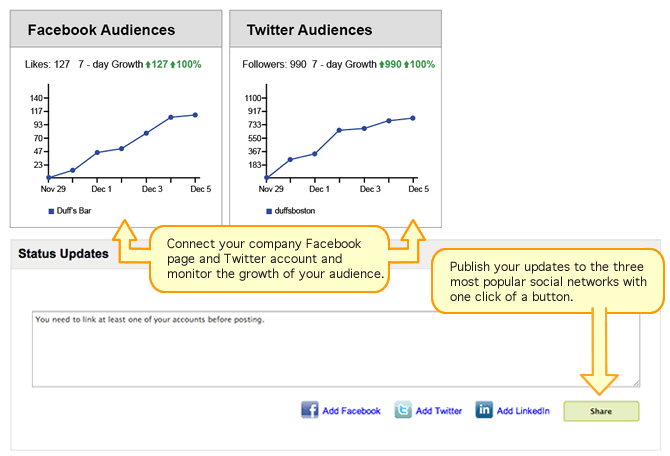 Facebook Audiences

Likes: 127 7 - day Growth ↑127 ↑100%

140
117
93
70
47
23

Nov 29 Dec 1 Dec 3 Dec 5

Duff's Bar

Twitter Audiences

Followers: 990 7 - day Growth ↑990 ↑100%

1100
917
733
550
367
183

Nov 29 Dec 1 Dec 3 Dec 5

duffsboston

Connect your company Facebook page and Twitter account and monitor the growth of your audience.

Status Updates

Publish your updates to the three most popular social networks with one click of a button.

You need to link at least one of your accounts before posting.

Add Facebook Add Twitter Add LinkedIn Share